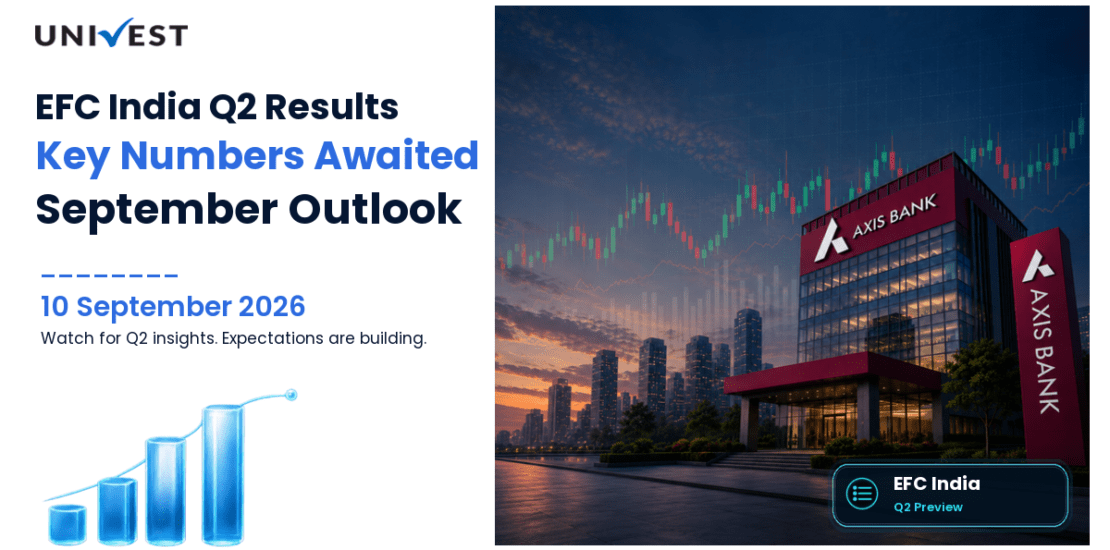 UNIVEST

EFC India Q2 Results
Key Numbers Awaited
September Outlook

10 September 2026
Watch for Q2 insights. Expectations are building.

AXIS BANK

AXIS BANK

EFC India
Q2 Preview